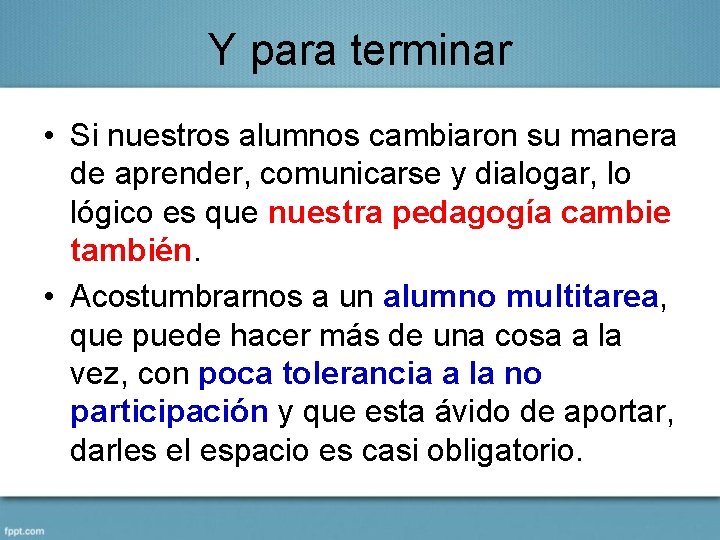 Y para terminar

• Si nuestros alumnos cambiaron su manera de aprender, comunicarse y dialogar, lo lógico es que nuestra pedagogía cambie también.

• Acostumbrarnos a un alumno multitarea, que puede hacer más de una cosa a la vez, con poca tolerancia a la no participación y que esta ávido de aportar, darles el espacio es casi obligatorio.

fppt.com